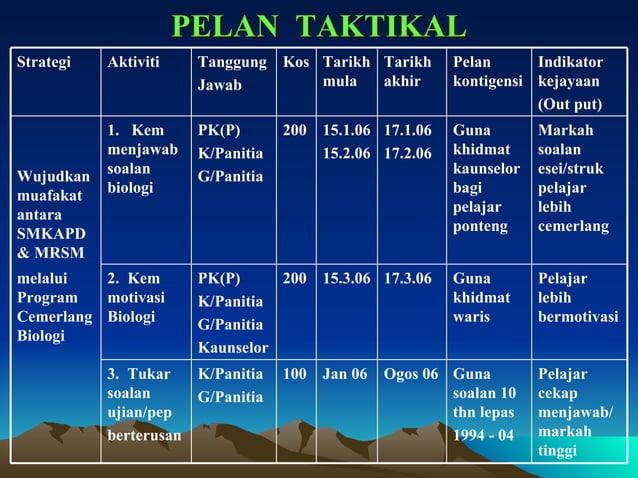 PELAN TAKTIKAL

| Strategi | Aktiviti | Tanggung Jawab | Kos | Tarikh mula | Tarikh akhir | Pelan kontigensi | Indikator kejayaan (Out put) |
|---|---|---|---|---|---|---|---|
| Wujudkan muafakat antara SMKAPD & MRSM melalui Program Cemerlang Biologi | 1. Kem menjawab soalan biologi | PK(P) K/Panitia G/Panitia | 200 | 15.1.06 15.2.06 | 17.1.06 17.2.06 | Guna khidmat kaunselor bagi pelajar ponteng | Markah soalan esei/struk pelajar lebih cemerlang |
| | 2. Kem motivasi Biologi | PK(P) K/Panitia G/Panitia Kaunselor | 200 | 15.3.06 | 17.3.06 | Guna khidmat waris | Pelajar lebih bermotivasi |
| | 3. Tukar soalan ujian/pep berterusan | K/Panitia G/Panitia | 100 | Jan 06 | Ogos 06 | Guna soalan 10 thn lepas 1994 - 04 | Pelajar cekap menjawab/ markah tinggi |